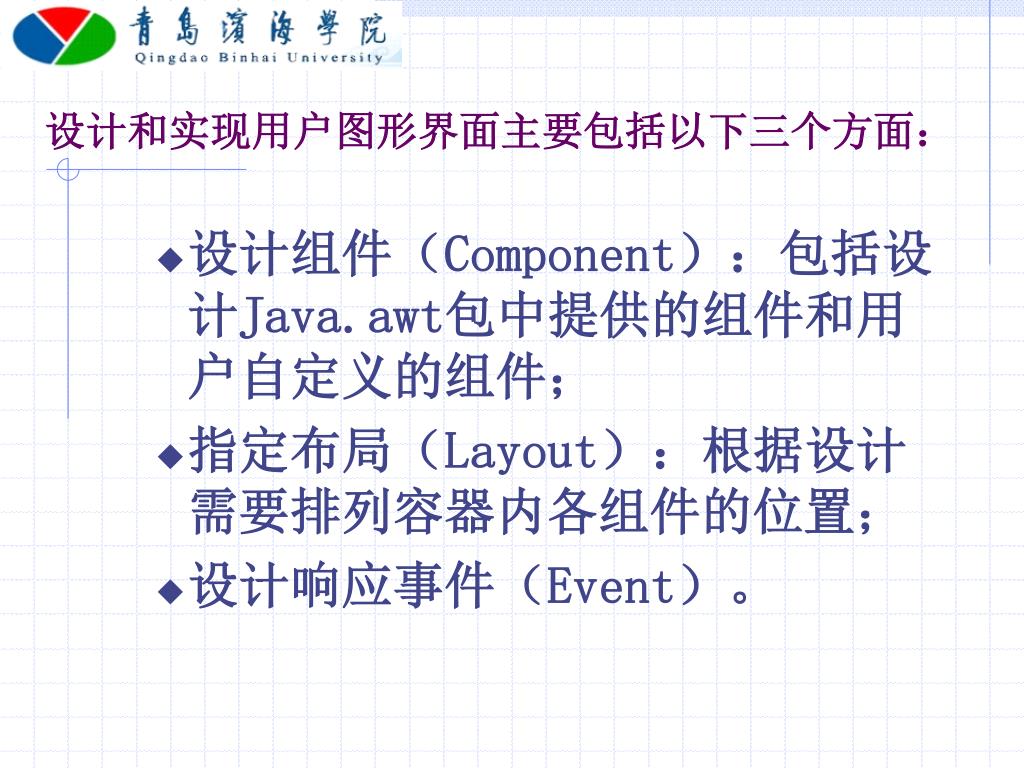 青島濱海學院
Qingdao Binhai University

设计和实现用户图形界面主要包括以下三个方面：

◆设计组件（Component）：包括设计Java.awt包中提供的组件和用户自定义的组件；
◆指定布局（Layout）：根据设计需要排列容器内各组件的位置；
◆设计响应事件（Event）。